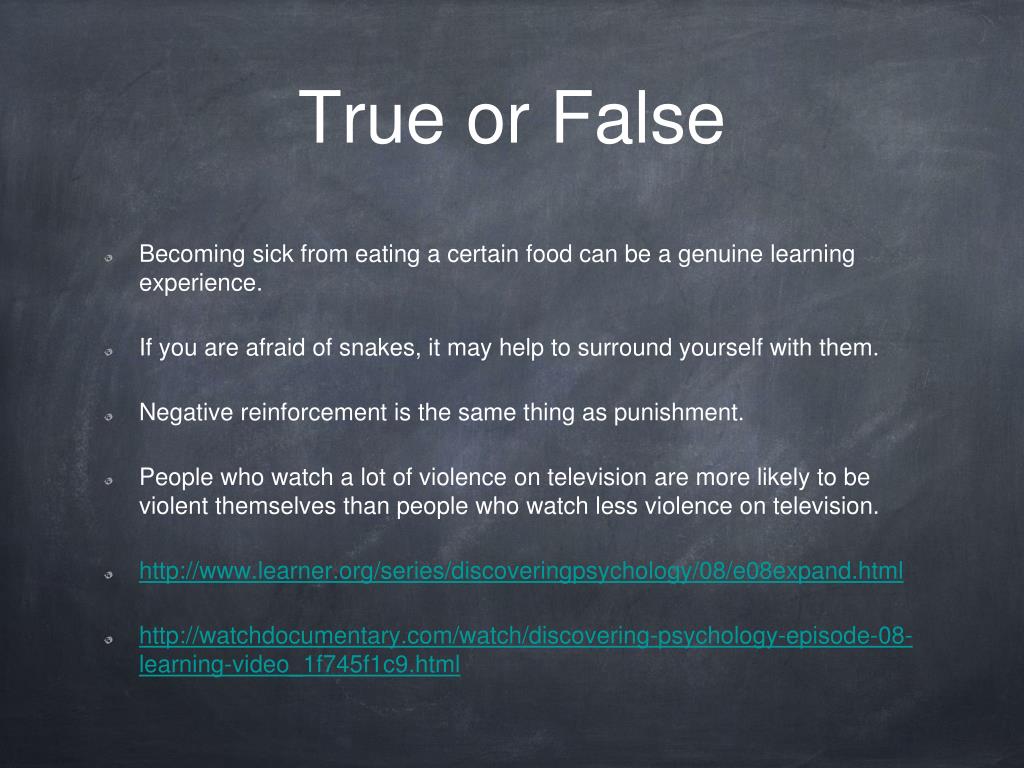 True or False

Becoming sick from eating a certain food can be a genuine learning experience.

If you are afraid of snakes, it may help to surround yourself with them.

Negative reinforcement is the same thing as punishment.

People who watch a lot of violence on television are more likely to be violent themselves than people who watch less violence on television.

http://www.learner.org/series/discoveringpsychology/08/e08expand.html

http://watchdocumentary.com/watch/discovering-psychology-episode-08-learning-video_1f745f1c9.html